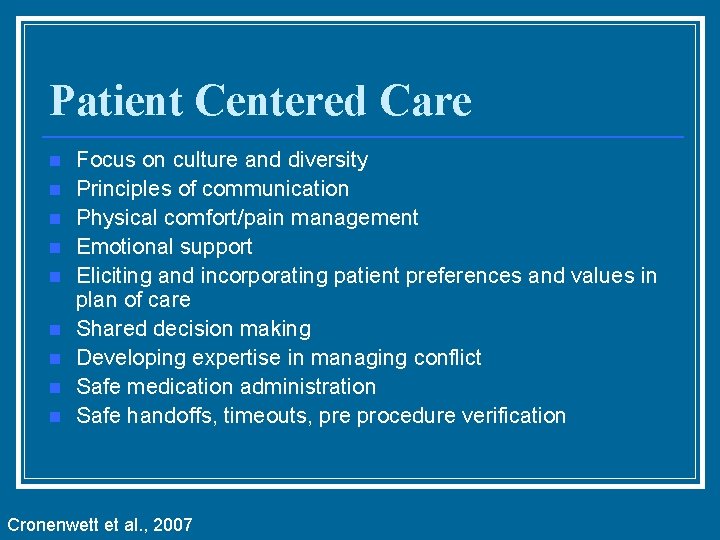 Patient Centered Care

- Focus on culture and diversity
- Principles of communication
- Physical comfort/pain management
- Emotional support
- Eliciting and incorporating patient preferences and values in plan of care
- Shared decision making
- Developing expertise in managing conflict
- Safe medication administration
- Safe handoffs, timeouts, pre procedure verification

Cronenwett et al., 2007